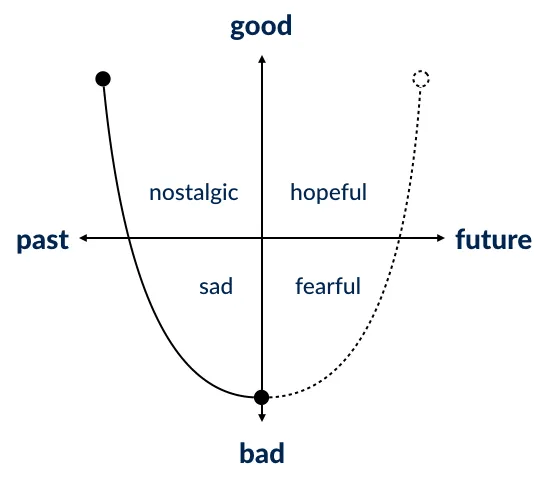 good

nostalgic

hopeful

past

future

sad

fearful

bad